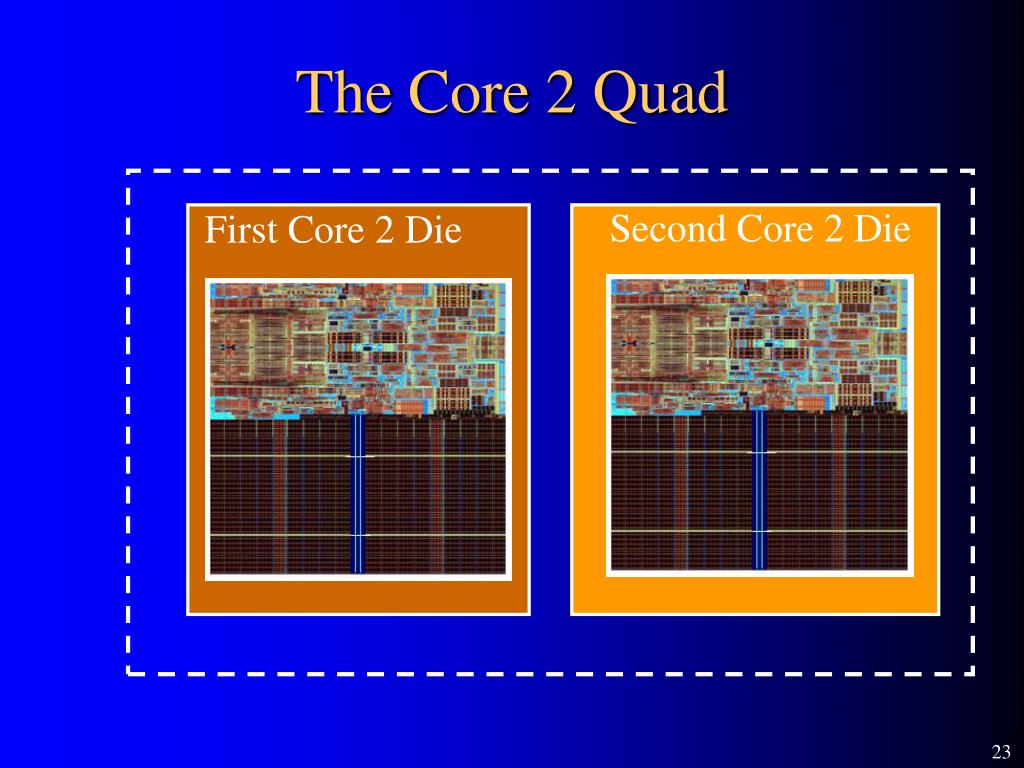 The Core 2 Quad

First Core 2 Die

Second Core 2 Die

23